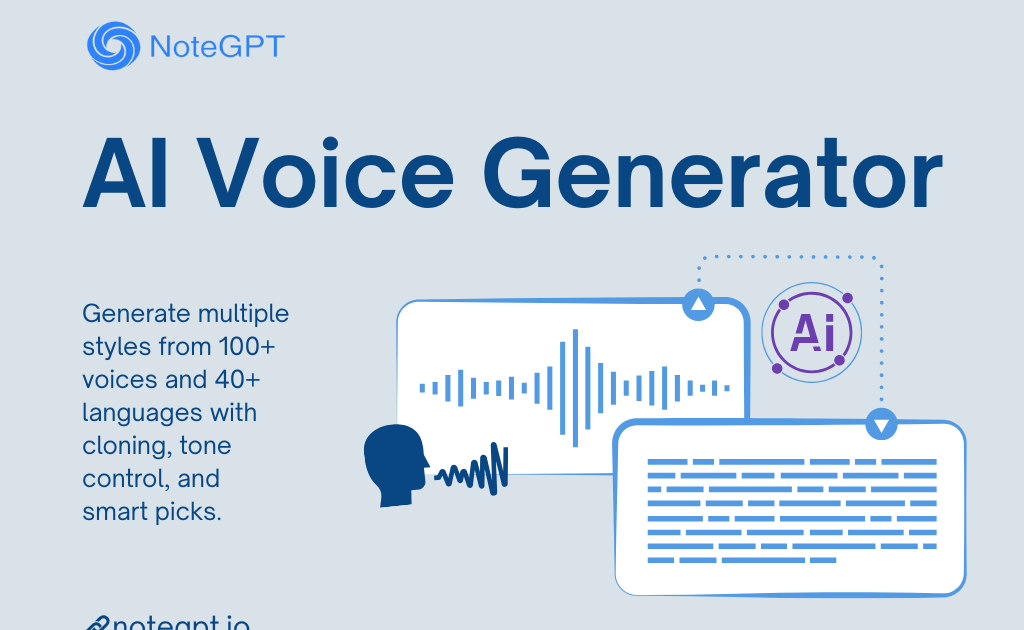 NoteGPT

AI Voice Generator

Generate multiple styles from 100+ voices and 40+ languages with cloning, tone control, and smart picks.

Ai

notegpt.io